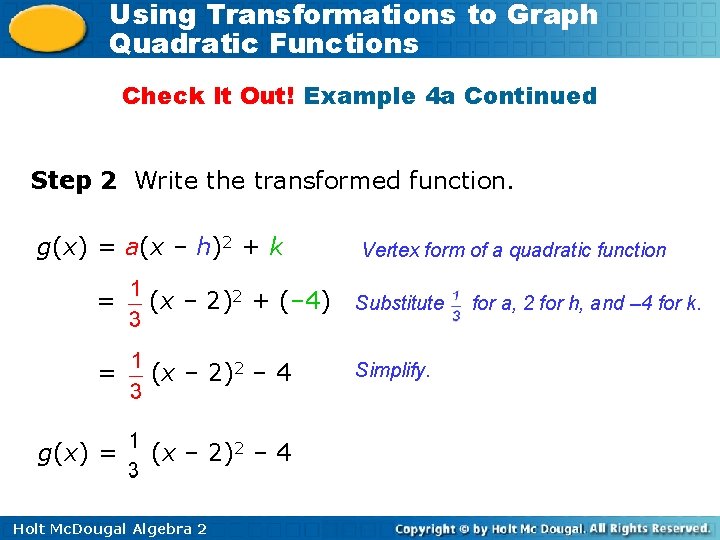 Using Transformations to Graph Quadratic Functions

Check It Out! Example 4a Continued

Step 2 Write the transformed function.

$g(x) = a(x - h)^2 + k$ Vertex form of a quadratic function

$= \frac{1}{3}(x - 2)^2 + (-4)$ Substitute $\frac{1}{3}$ for a, 2 for h, and –4 for k.

$= \frac{1}{3}(x - 2)^2 - 4$ Simplify.

$g(x) = \frac{1}{3}(x - 2)^2 - 4$

Holt McDougal Algebra 2

Copyright © by Holt Mc Dougal. All Rights Reserved.